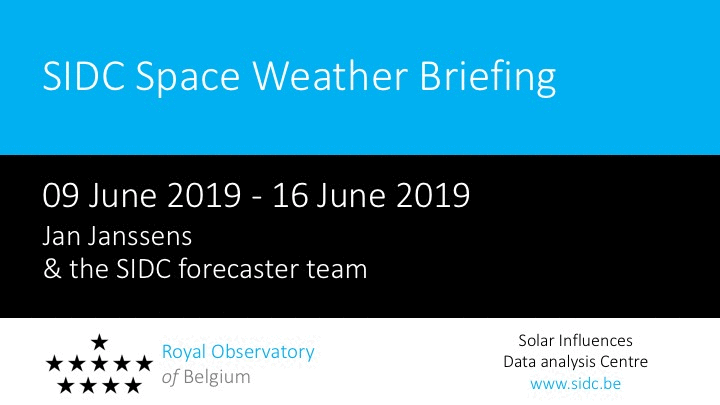 SIDC Space Weather Briefing

09 June 2019 - 16 June 2019
Jan Janssens
& the SIDC forecaster team

Royal Observatory
of Belgium

Solar Influences
Data analysis Centre
www.sidc.be